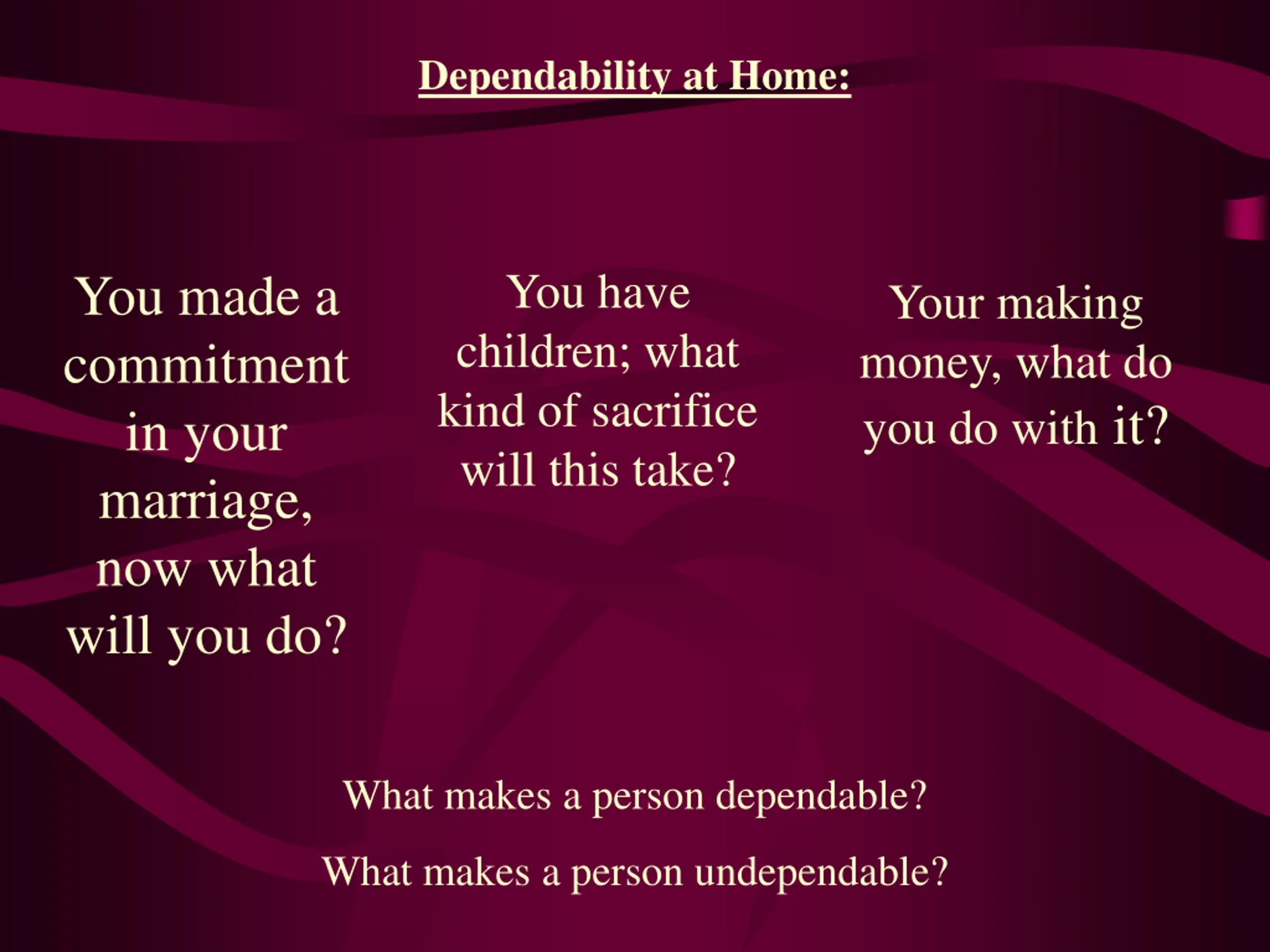 Dependability at Home:

You made a commitment in your marriage, now what will you do?

You have children; what kind of sacrifice will this take?

Your making money, what do you do with it?

What makes a person dependable?

What makes a person undependable?